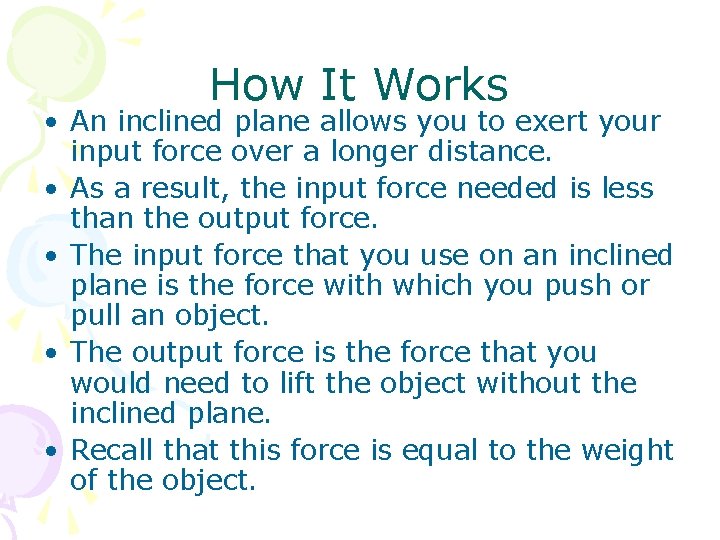 How It Works

• An inclined plane allows you to exert your input force over a longer distance.
• As a result, the input force needed is less than the output force.
• The input force that you use on an inclined plane is the force with which you push or pull an object.
• The output force is the force that you would need to lift the object without the inclined plane.
• Recall that this force is equal to the weight of the object.